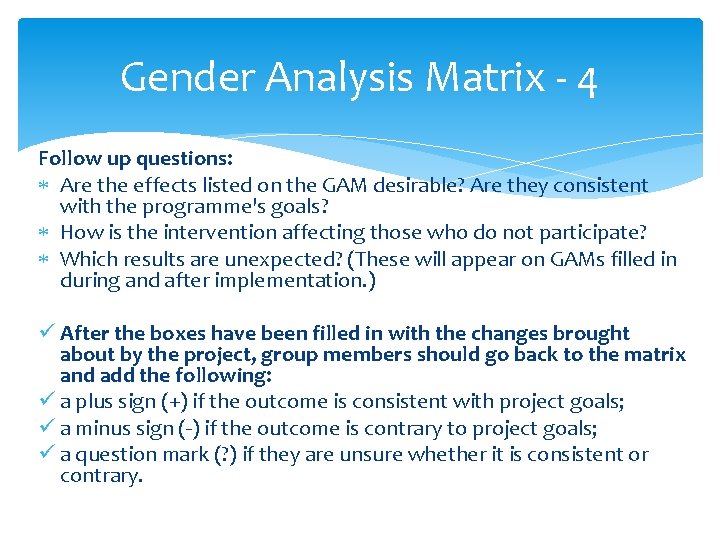 Gender Analysis Matrix - 4

Follow up questions:

∗ Are the effects listed on the GAM desirable? Are they consistent with the programme's goals?
∗ How is the intervention affecting those who do not participate?
∗ Which results are unexpected? (These will appear on GAMs filled in during and after implementation.)

✓ After the boxes have been filled in with the changes brought about by the project, group members should go back to the matrix and add the following:
✓ a plus sign (+) if the outcome is consistent with project goals;
✓ a minus sign (-) if the outcome is contrary to project goals;
✓ a question mark (?) if they are unsure whether it is consistent or contrary.